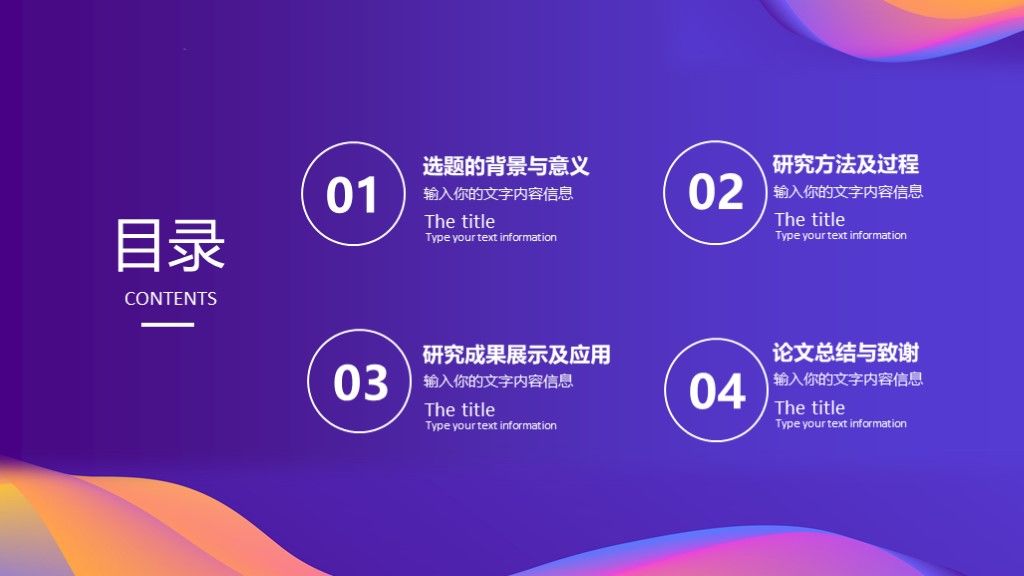 目录
CONTENTS

01
选题的背景与意义
输入你的文字内容信息
The title
Type your text information

02
研究方法及过程
输入你的文字内容信息
The title
Type your text information

03
研究成果展示及应用
输入你的文字内容信息
The title
Type your text information

04
论文总结与致谢
输入你的文字内容信息
The title
Type your text information